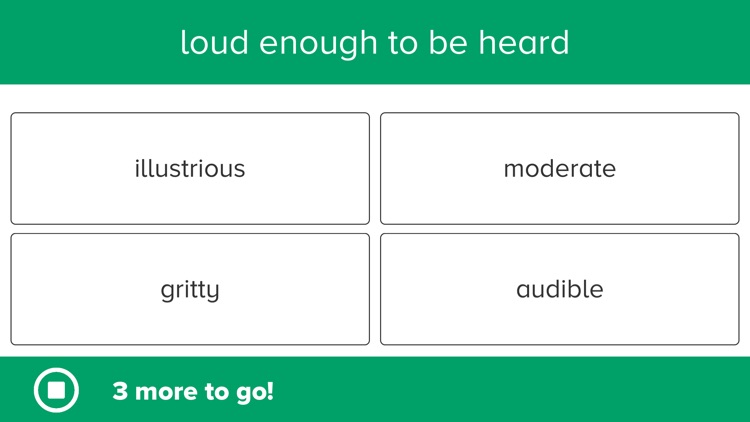 loud enough to be heard

illustrious

moderate

gritty

audible

3 more to go!